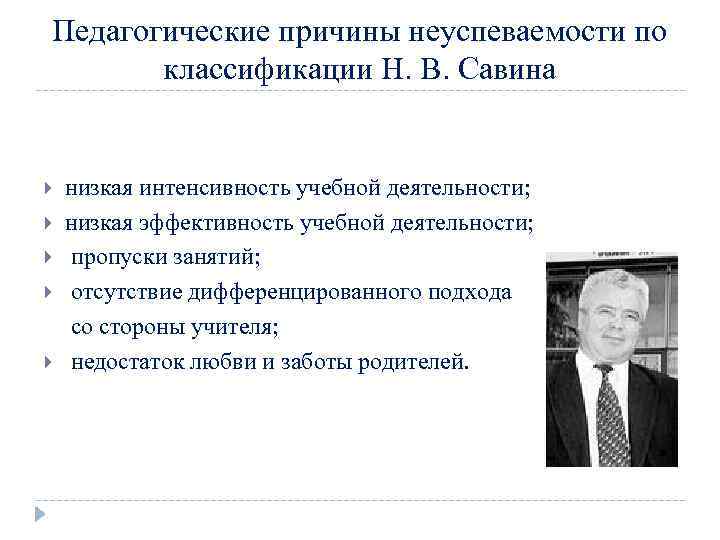 Педагогические причины неуспеваемости по классификации Н. В. Савина

низкая интенсивность учебной деятельности;
низкая эффективность учебной деятельности;
пропуски занятий;
отсутствие дифференцированного подхода со стороны учителя;
недостаток любви и заботы родителей.